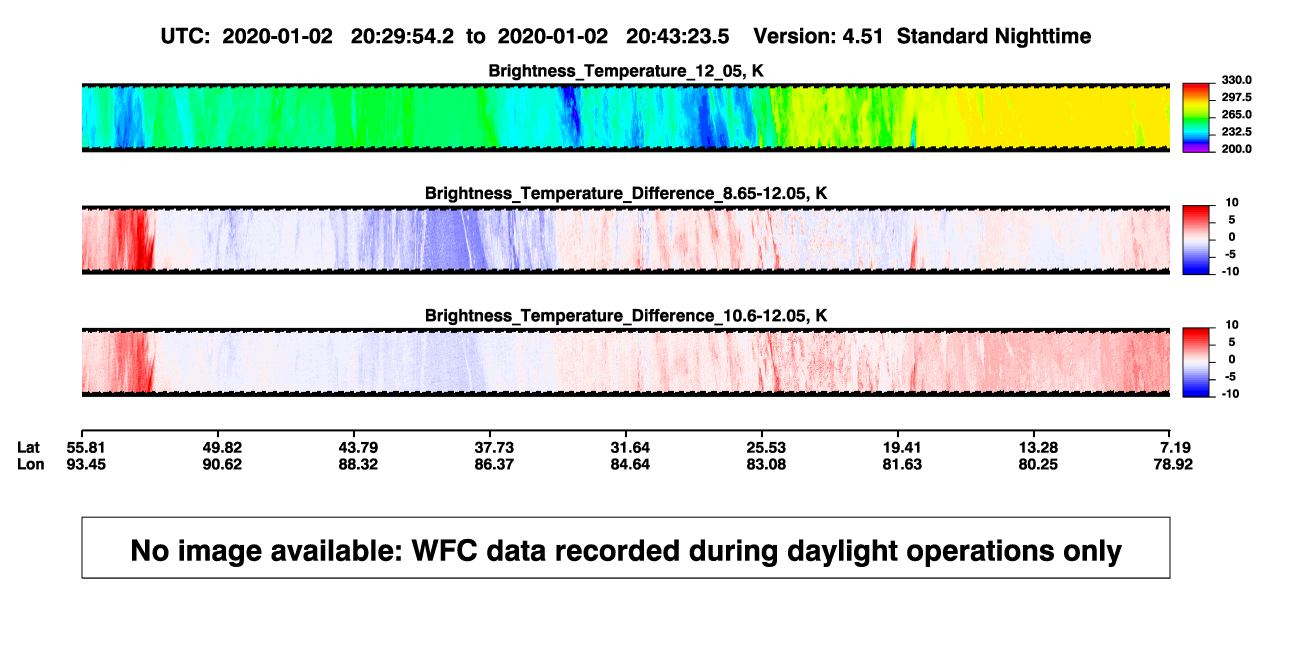 UTC: 2020-01-02 20:29:54.2 to 2020-01-02 20:43:23.5 Version: 4.51 Standard Nighttime

Brightness_Temperature_12_05, K

330.0
297.5
265.0
232.5
200.0

Brightness_Temperature_Difference_8.65-12.05, K

10
5
0
-5
-10

Brightness_Temperature_Difference_10.6-12.05, K

10
5
0
-5
-10

| Lat | 55.81 | 49.82 | 43.79 | 37.73 | 31.64 | 25.53 | 19.41 | 13.28 | 7.19 |
|---|---|---|---|---|---|---|---|---|---|
| Lon | 93.45 | 90.62 | 88.32 | 86.37 | 84.64 | 83.08 | 81.63 | 80.25 | 78.92 |

No image available: WFC data recorded during daylight operations only